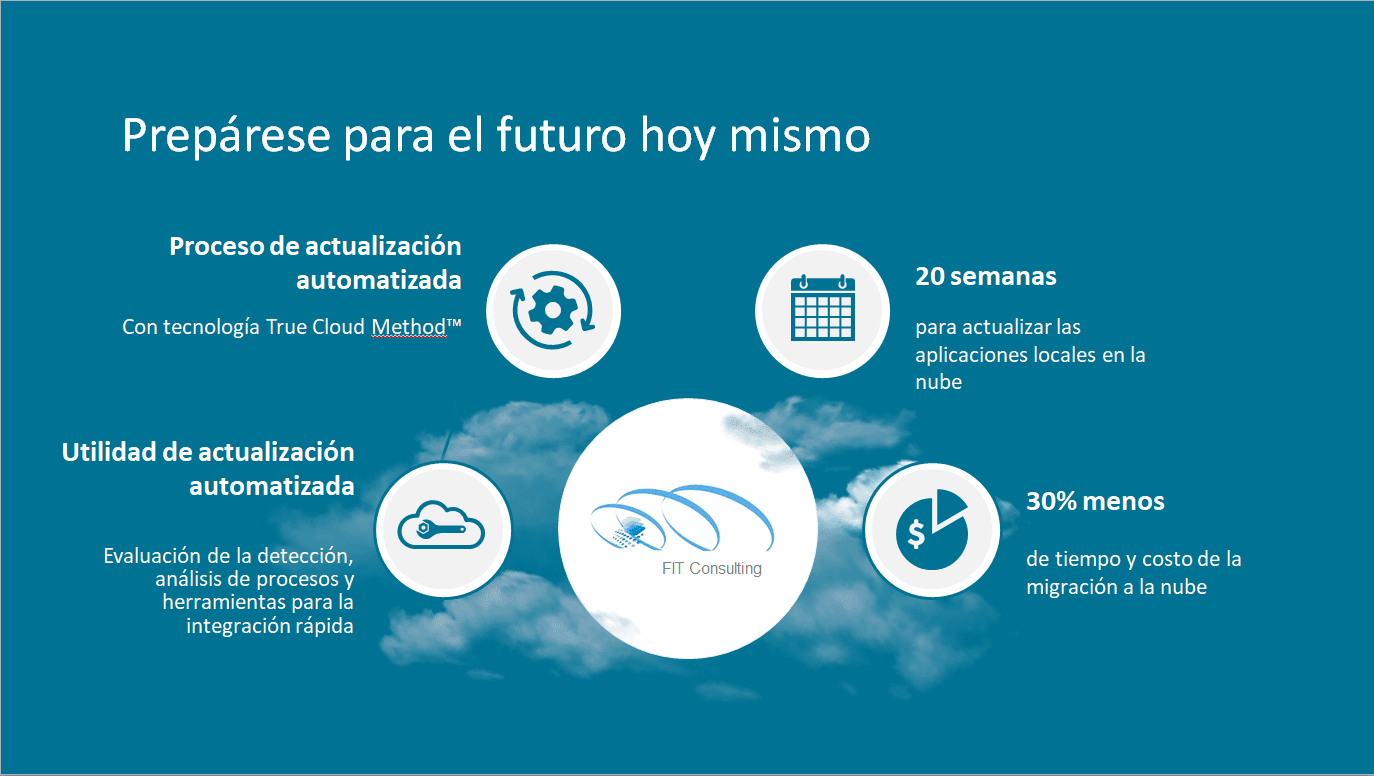 Prepárese para el futuro hoy mismo

Proceso de actualización automatizada

Con tecnología True Cloud Method™

20 semanas

para actualizar las aplicaciones locales en la nube

Utilidad de actualización automatizada

Evaluación de la detección, análisis de procesos y herramientas para la integración rápida

FIT Consulting

30% menos

de tiempo y costo de la migración a la nube